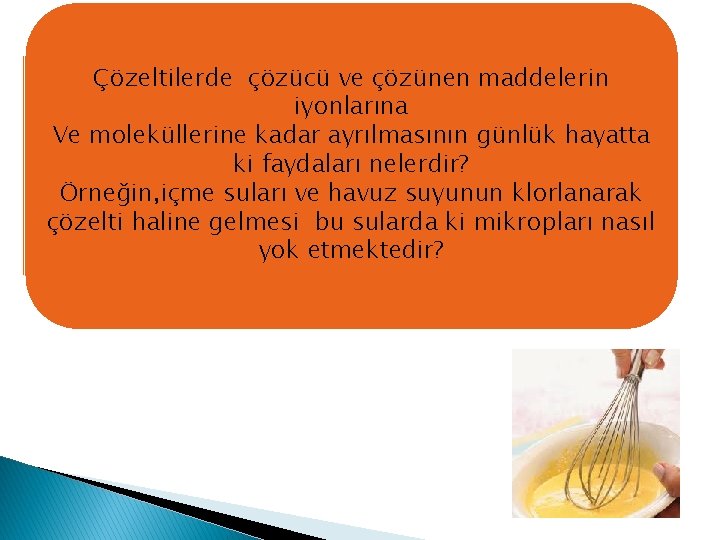 Çözeltilerde çözücü ve çözünen maddelerin iyonlarına
Ve moleküllerine kadar ayrılmasının günlük hayatta ki faydaları nelerdir?
Örneğin,içme suları ve havuz suyunun klorlanarak çözelti haline gelmesi bu sularda ki mikropları nasıl yok etmektedir?